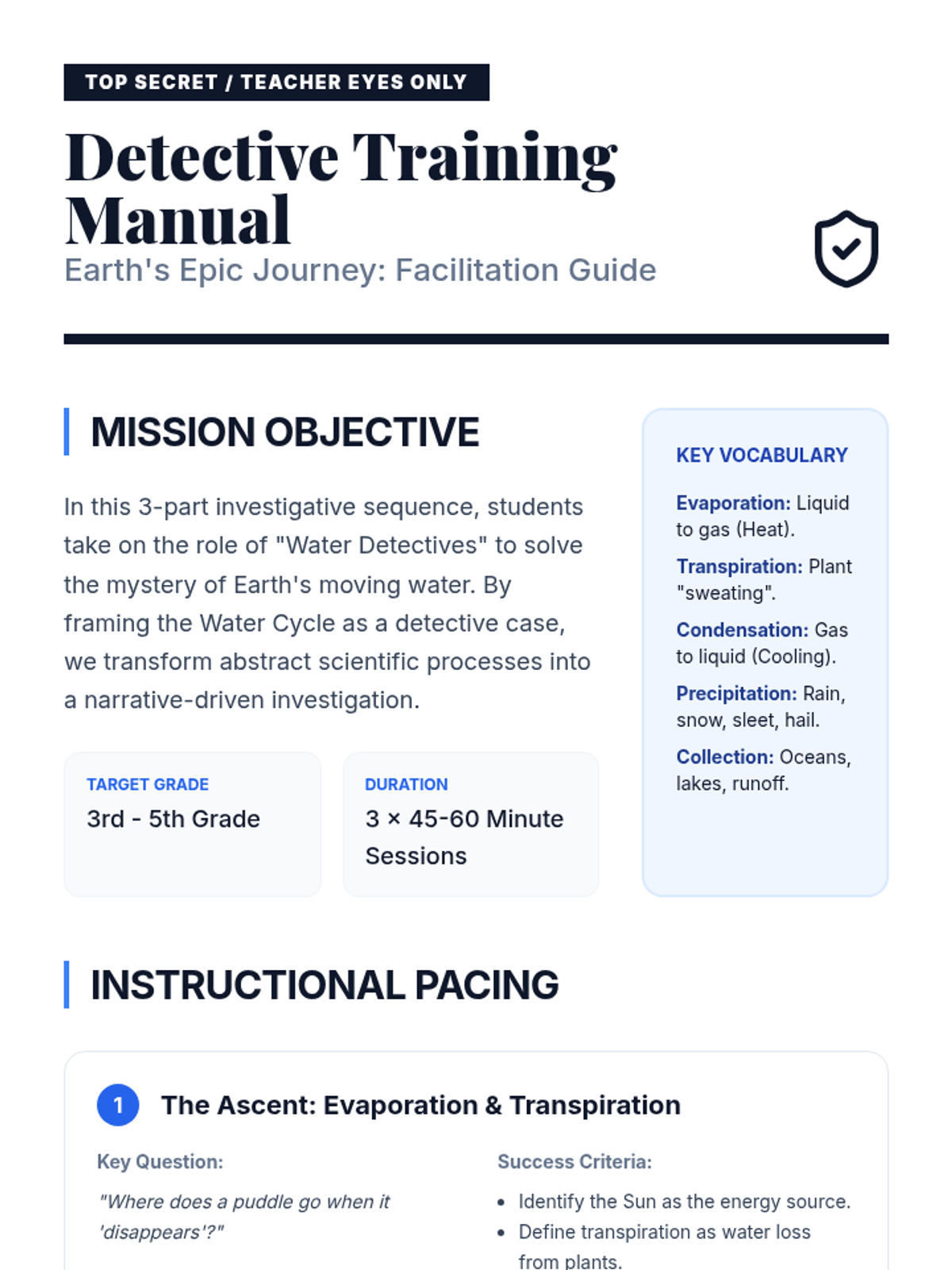 TOP SECRET / TEACHER EYES ONLY

Detective Training Manual

Earth's Epic Journey: Facilitation Guide

MISSION OBJECTIVE

In this 3-part investigative sequence, students take on the role of "Water Detectives" to solve the mystery of Earth's moving water. By framing the Water Cycle as a detective case, we transform abstract scientific processes into a narrative-driven investigation.

TARGET GRADE
3rd - 5th Grade

DURATION
3 × 45-60 Minute Sessions

KEY VOCABULARY

Evaporation: Liquid to gas (Heat).

Transpiration: Plant "sweating".

Condensation: Gas to liquid (Cooling).

Precipitation: Rain, snow, sleet, hail.

Collection: Oceans, lakes, runoff.

INSTRUCTIONAL PACING

1 The Ascent: Evaporation & Transpiration

Key Question:

"Where does a puddle go when it 'disappears'?"

Success Criteria:

- Identify the Sun as the energy source.
- Define transpiration as water loss from plants.